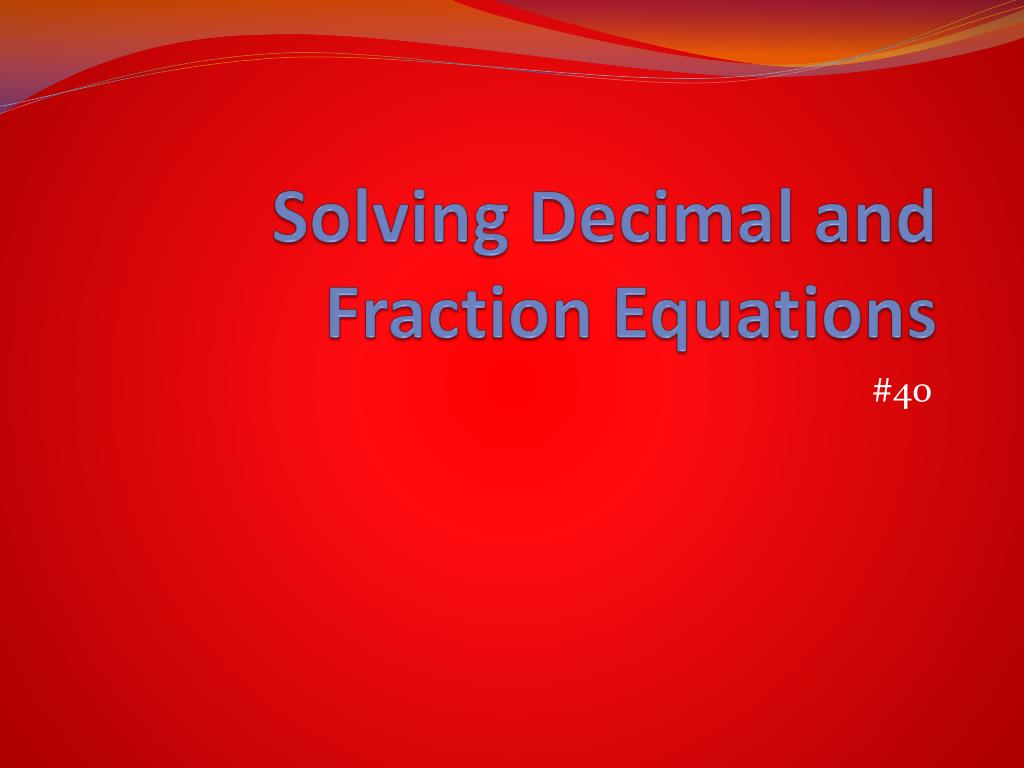 Solving Decimal and Fraction Equations

#40